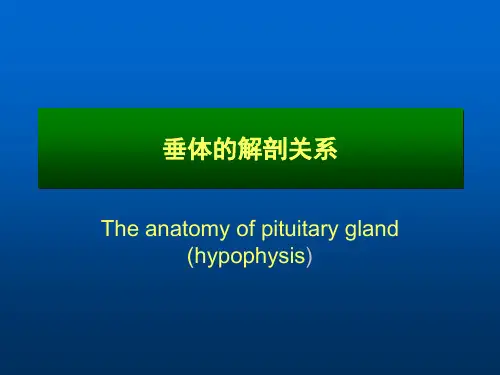 垂体的解剖关系

The anatomy of pituitary gland (hypophysis)